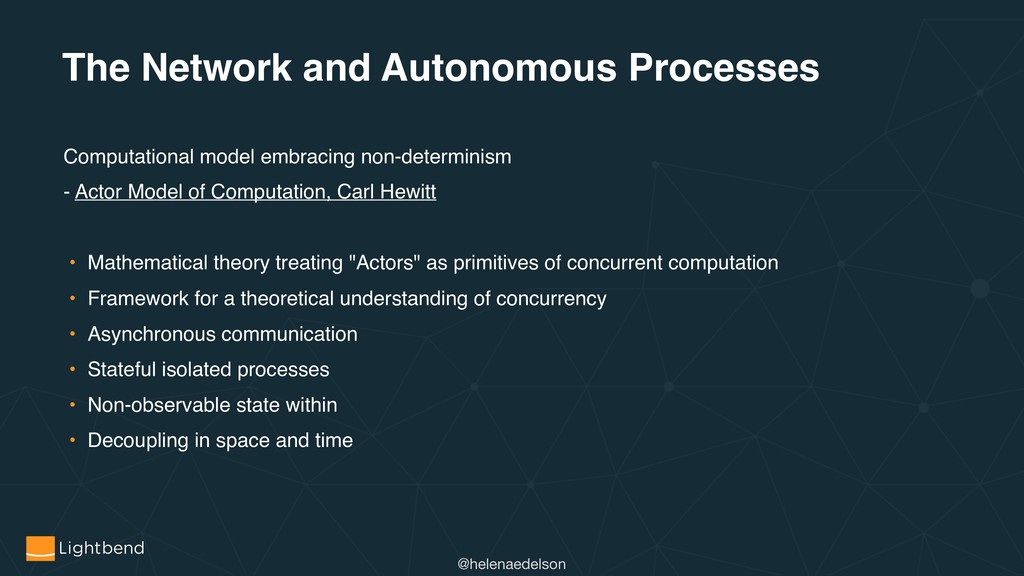 The Network and Autonomous Processes

Computational model embracing non-determinism

- Actor Model of Computation, Carl Hewitt

• Mathematical theory treating "Actors" as primitives of concurrent computation
• Framework for a theoretical understanding of concurrency
• Asynchronous communication
• Stateful isolated processes
• Non-observable state within
• Decoupling in space and time

Lightbend

@helenaedelson